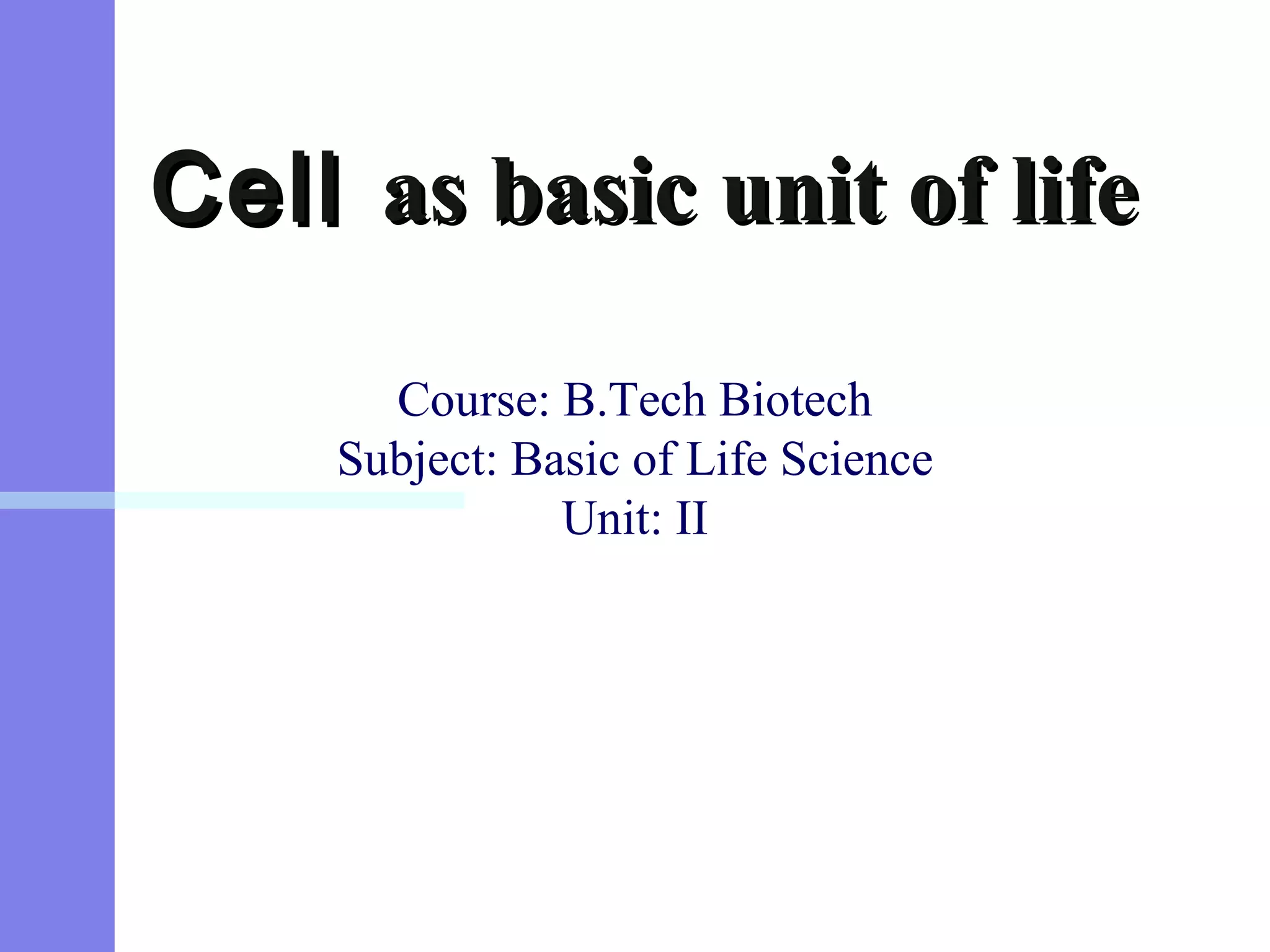 Cell as basic unit of life

Course: B.Tech Biotech
Subject: Basic of Life Science
Unit: II